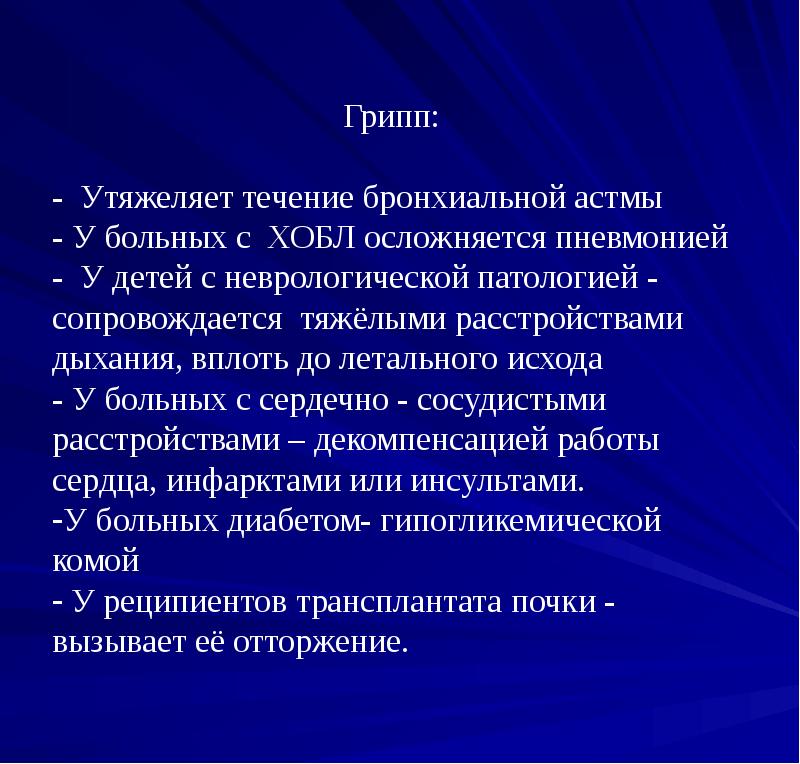 Грипп:

- Утяжеляет течение бронхиальной астмы
- У больных с ХОБЛ осложняется пневмонией
- У детей с неврологической патологией - сопровождается тяжёлыми расстройствами дыхания, вплоть до летального исхода
- У больных с сердечно - сосудистыми расстройствами – декомпенсацией работы сердца, инфарктами или инсультами.
-У больных диабетом- гипогликемической комой
- У реципиентов трансплантата почки - вызывает её отторжение.